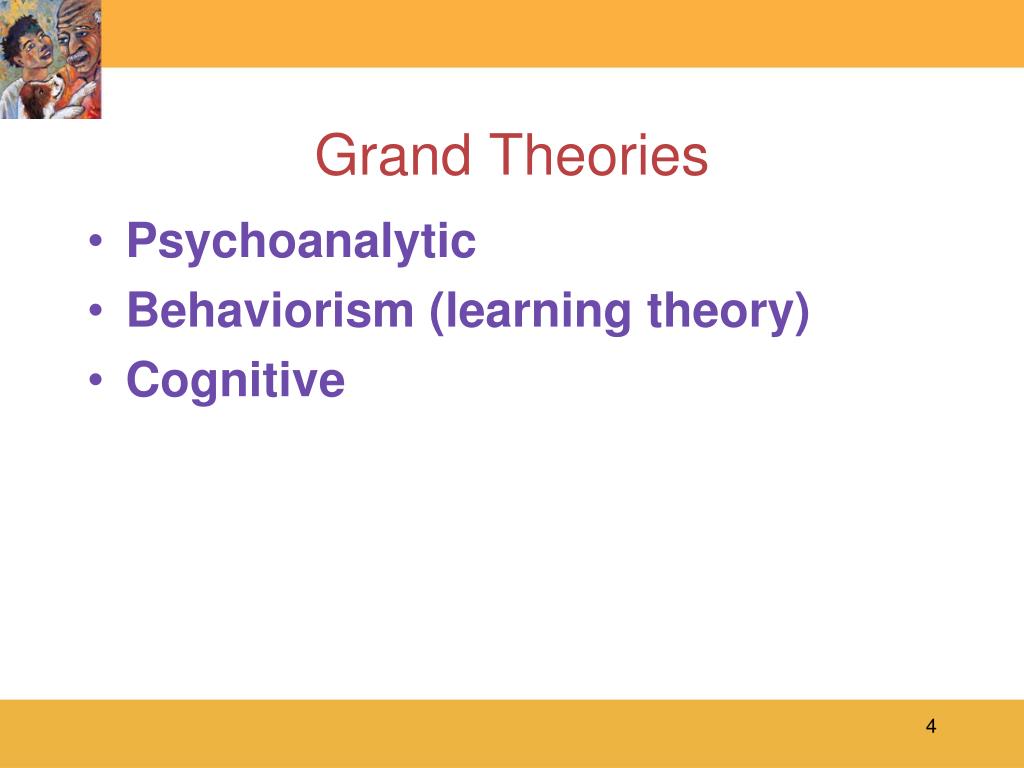 Grand Theories

• Psychoanalytic
• Behaviorism (learning theory)
• Cognitive

4